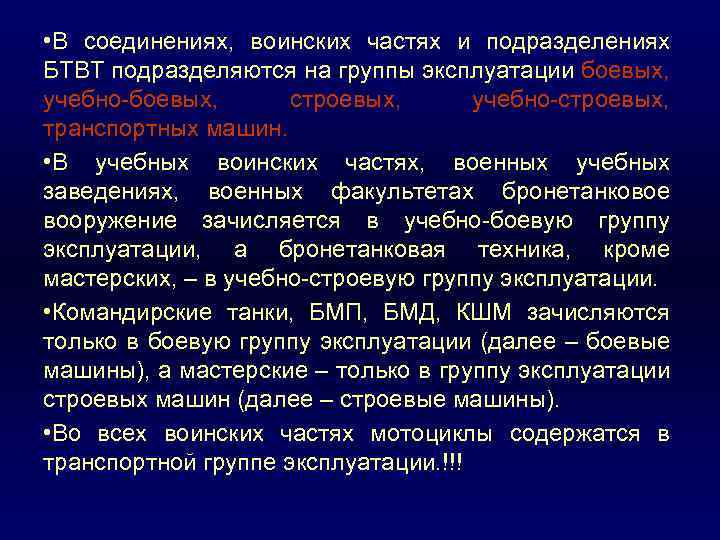 •В соединениях, воинских частях и подразделениях БТВТ подразделяются на группы эксплуатации боевых, учебно-боевых, строевых, учебно-строевых, транспортных машин.

•В учебных воинских частях, военных учебных заведениях, военных факультетах бронетанковое вооружение зачисляется в учебно-боевую группу эксплуатации, а бронетанковая техника, кроме мастерских, – в учебно-строевую группу эксплуатации.

•Командирские танки, БМП, БМД, КШМ зачисляются только в боевую группу эксплуатации (далее – боевые машины), а мастерские – только в группу эксплуатации строевых машин (далее – строевые машины).

•Во всех воинских частях мотоциклы содержатся в транспортной группе эксплуатации.!!!